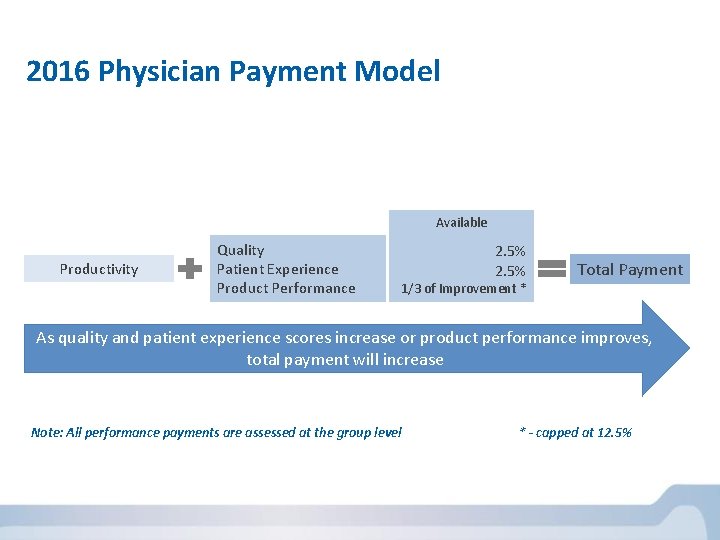 2016 Physician Payment Model

Productivity

Quality
Patient Experience
Product Performance

Available
2.5%
2.5%
1/3 of Improvement *

Total Payment

As quality and patient experience scores increase or product performance improves, total payment will increase

Note: All performance payments are assessed at the group level

* - capped at 12.5%